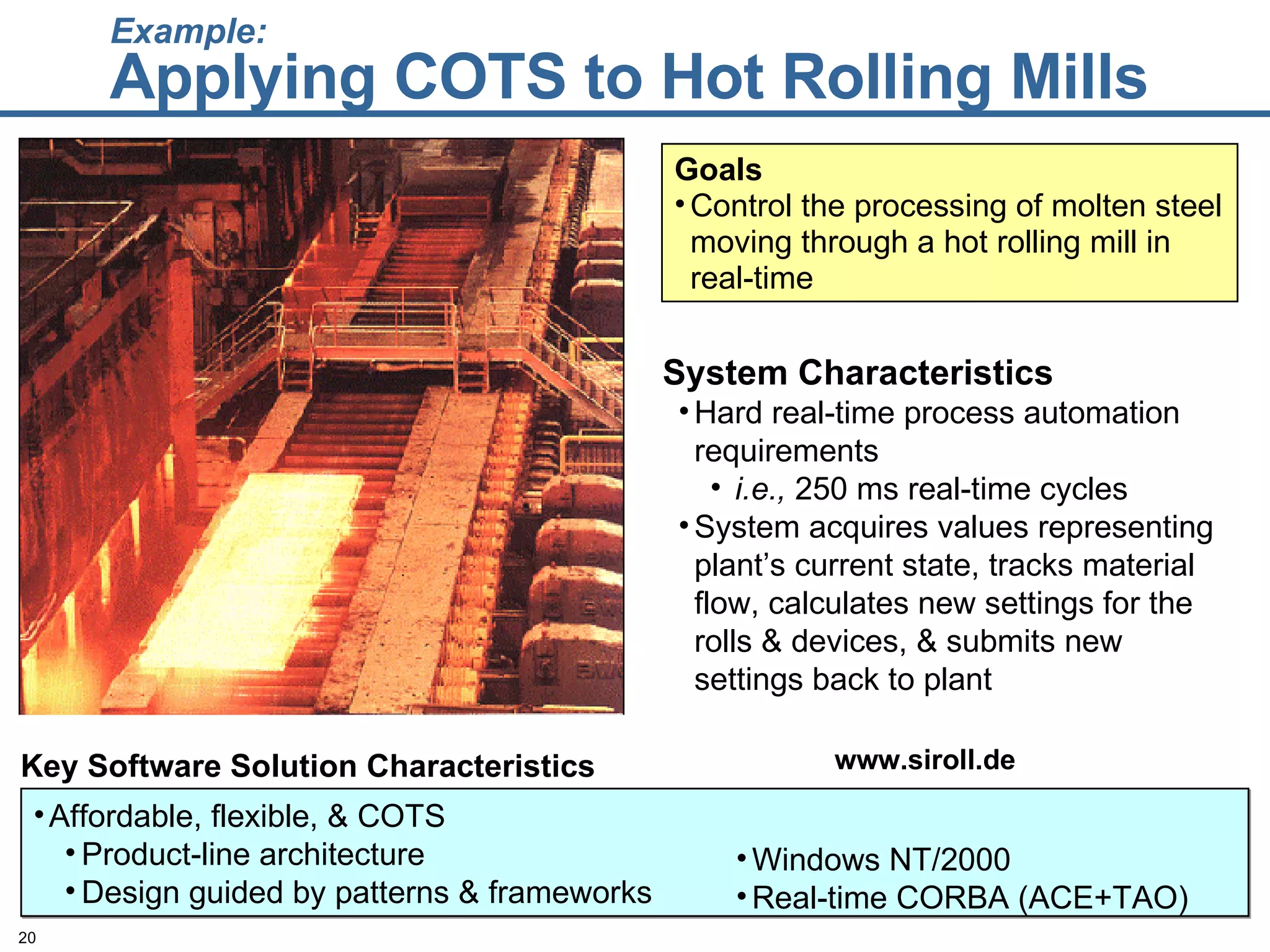 Example:
Applying COTS to Hot Rolling Mills

Goals
• Control the processing of molten steel moving through a hot rolling mill in real-time

System Characteristics
• Hard real-time process automation requirements
• i.e., 250 ms real-time cycles
• System acquires values representing plant's current state, tracks material flow, calculates new settings for the rolls & devices, & submits new settings back to plant

Key Software Solution Characteristics

www.siroll.de

• Affordable, flexible, & COTS
• Product-line architecture
• Design guided by patterns & frameworks
• Windows NT/2000
• Real-time CORBA (ACE+TAO)

20